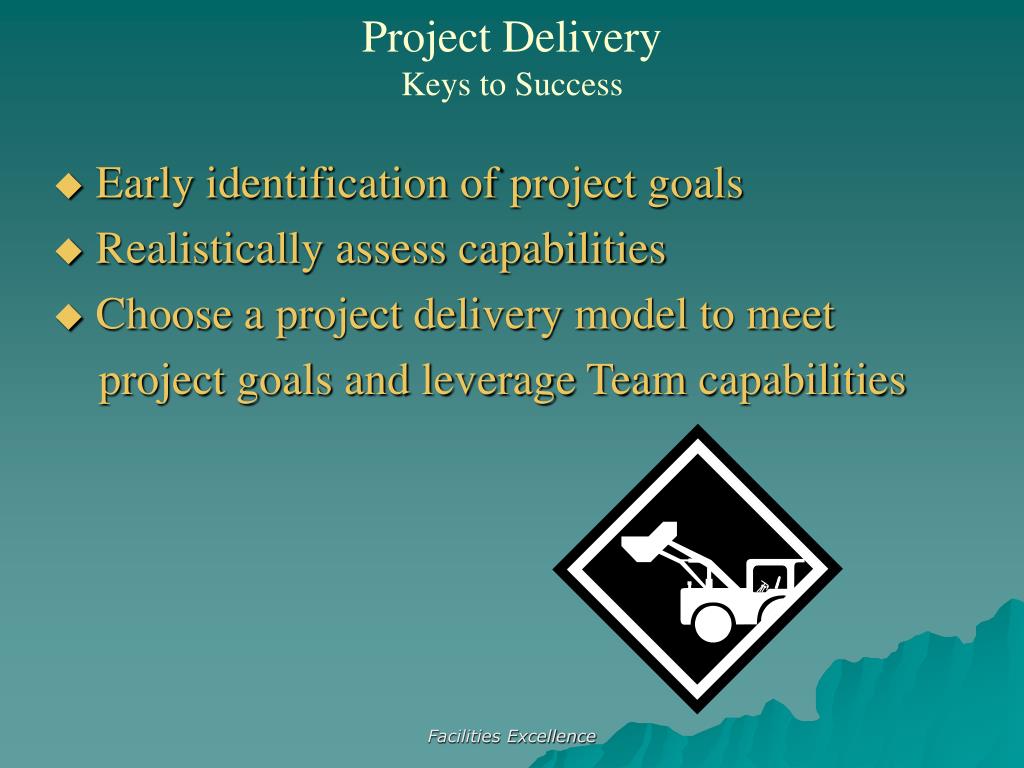 Project Delivery
Keys to Success

◆ Early identification of project goals
◆ Realistically assess capabilities
◆ Choose a project delivery model to meet project goals and leverage Team capabilities

Facilities Excellence